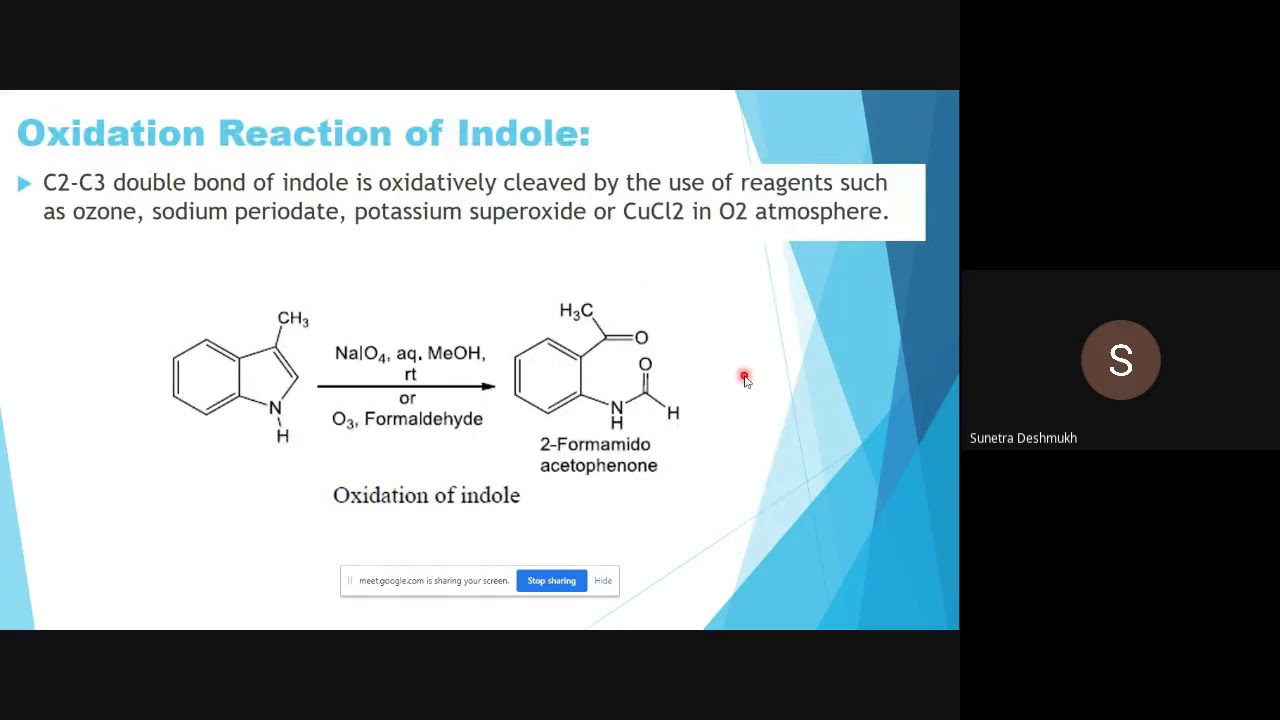 Oxidation Reaction of Indole:

C2-C3 double bond of indole is oxidatively cleaved by the use of reagents such as ozone, sodium periodate, potassium superoxide or CuCl2 in O2 atmosphere.

$CH_3$

N
H

$NaIO_4$, aq. MeOH, rt
or
$O_3$, Formaldehyde

$H_3C$
O
O
N
H
H

2-Formamido acetophenone

Oxidation of indole

meet.google.com is sharing your screen. Stop sharing Hide

S

Sunetra Deshmukh